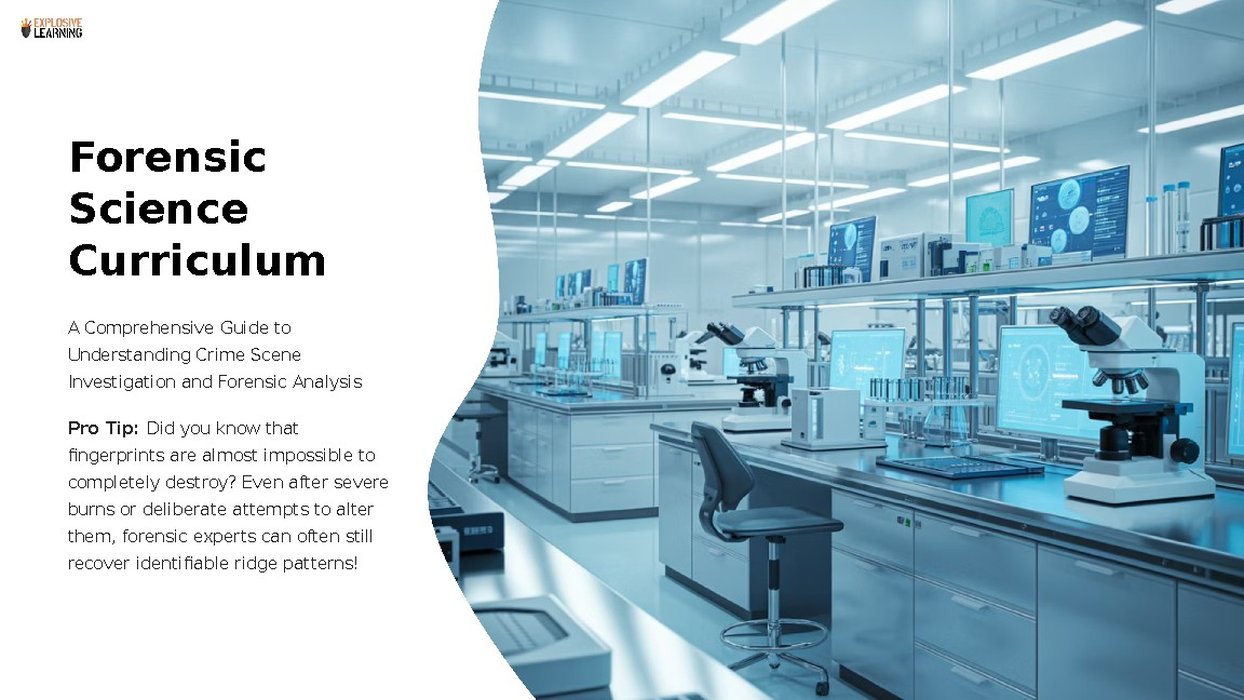 EXPLOSIVE LEARNING

Forensic Science Curriculum

A Comprehensive Guide to Understanding Crime Scene Investigation and Forensic Analysis

Pro Tip: Did you know that fingerprints are almost impossible to completely destroy? Even after severe burns or deliberate attempts to alter them, forensic experts can often still recover identifiable ridge patterns!